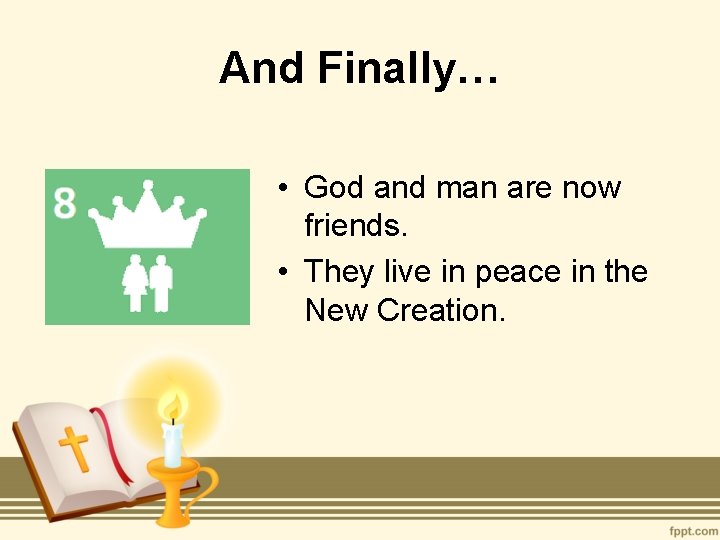 And Finally…

8

• God and man are now friends.
• They live in peace in the New Creation.

fppt.com